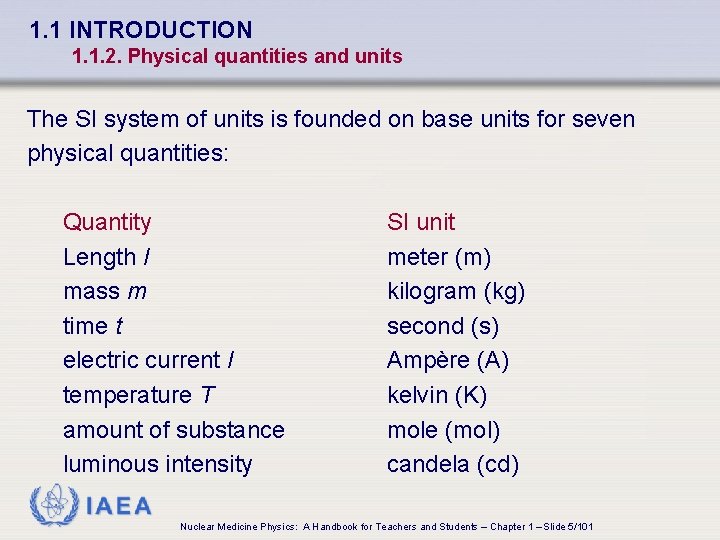 1.1 INTRODUCTION
1.1.2. Physical quantities and units

The SI system of units is founded on base units for seven physical quantities:

| Quantity | SI unit |
|---|---|
| Length $l$ | meter (m) |
| mass $m$ | kilogram (kg) |
| time $t$ | second (s) |
| electric current $I$ | Ampère (A) |
| temperature $T$ | kelvin (K) |
| amount of substance | mole (mol) |
| luminous intensity | candela (cd) |

IAEA

Nuclear Medicine Physics: A Handbook for Teachers and Students – Chapter 1 – Slide 5/101